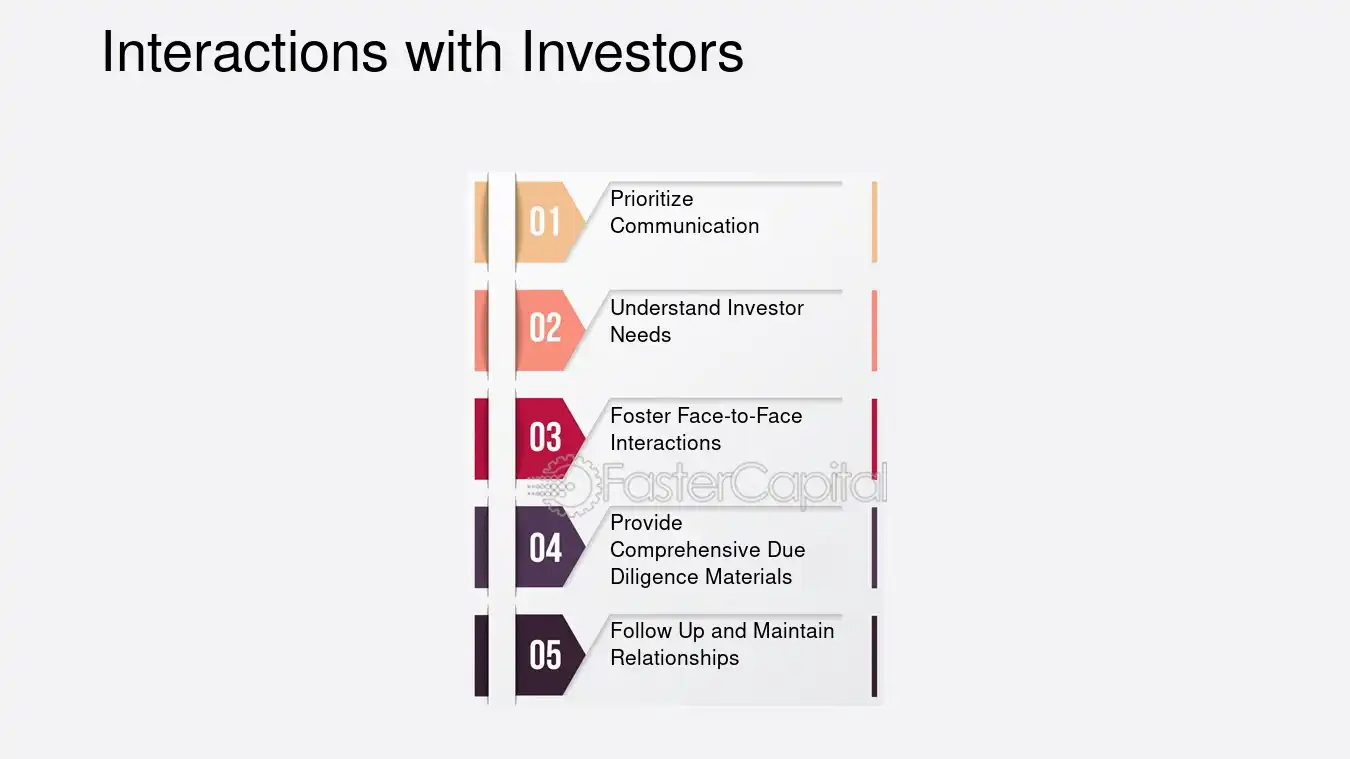 Interactions with Investors

01 Prioritize Communication

02 Understand Investor Needs

03 Foster Face-to-Face Interactions

04 Provide Comprehensive Due Diligence Materials

05 Follow Up and Maintain Relationships

FasterCapital